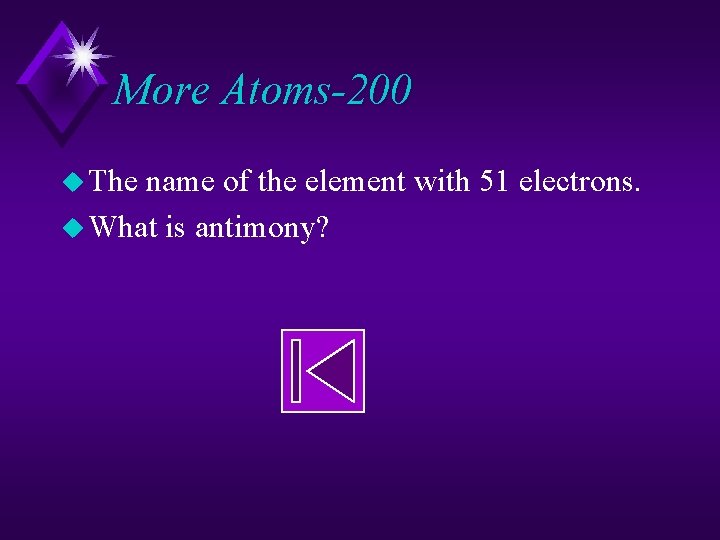 More Atoms-200

The name of the element with 51 electrons.

What is antimony?